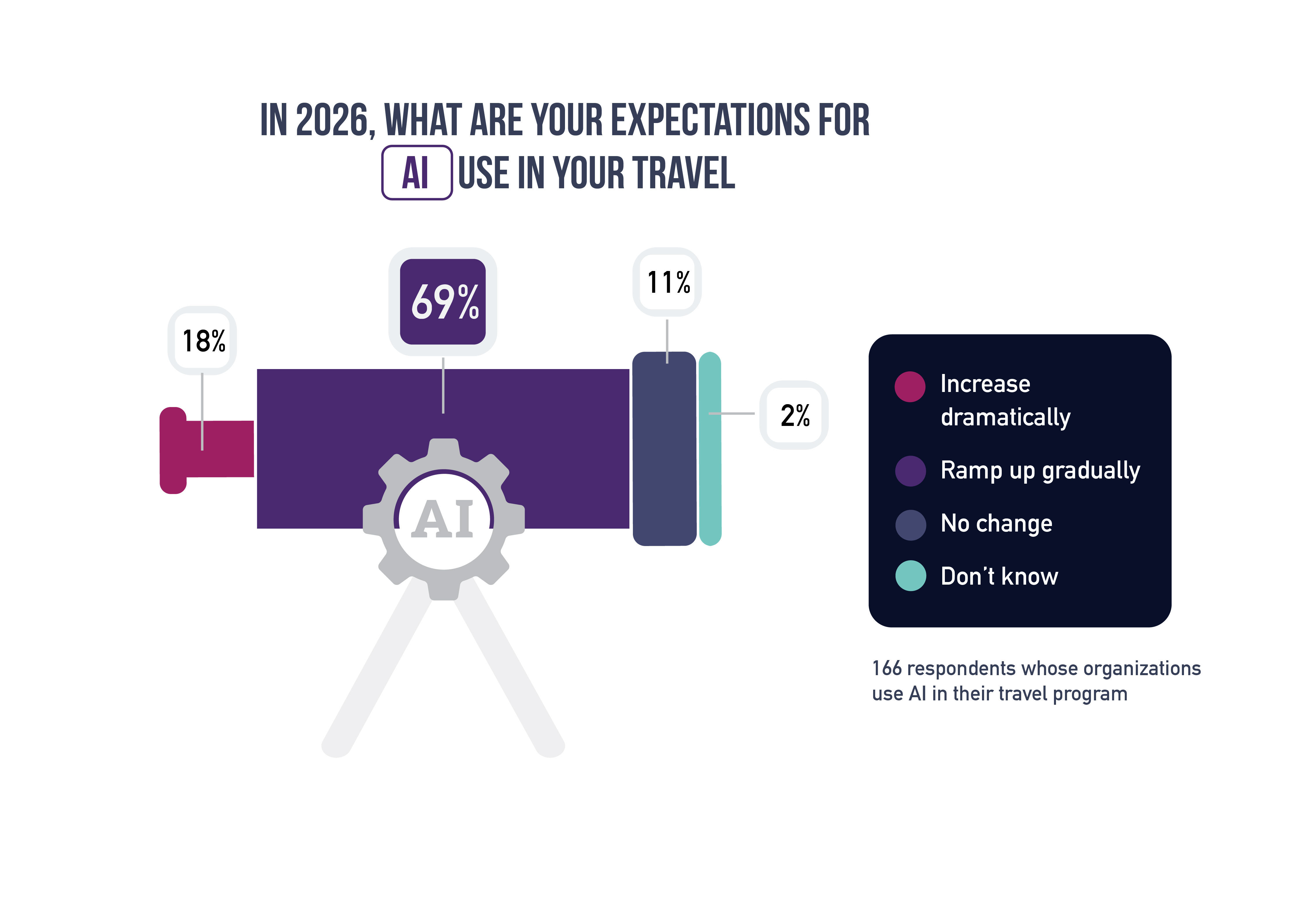 IN 2026, WHAT ARE YOUR EXPECTATIONS FOR AI USE IN YOUR TRAVEL

18%

69%

11%

2%

AI

Increase dramatically

Ramp up gradually

No change

Don't know

166 respondents whose organizations use AI in their travel program